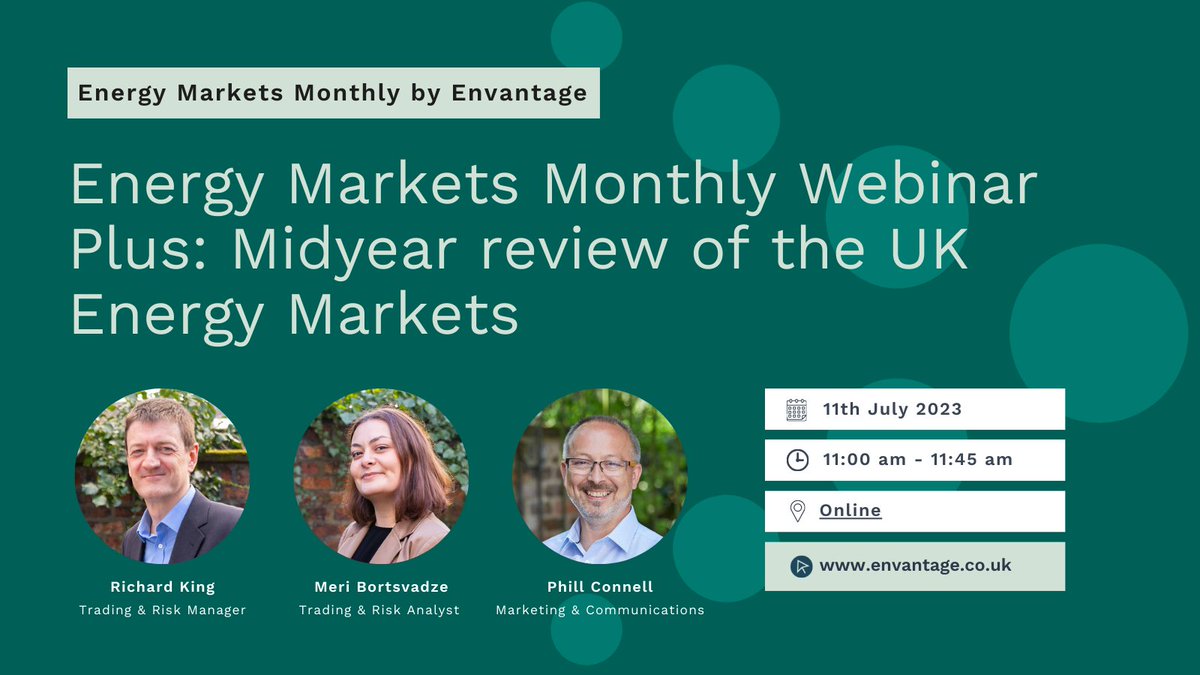 Energy Markets Monthly by Envantage

Energy Markets Monthly Webinar Plus: Midyear review of the UK Energy Markets

Richard King
Trading & Risk Manager

Meri Bortsvadze
Trading & Risk Analyst

Phill Connell
Marketing & Communications

11th July 2023

11:00 am - 11:45 am

Online

www.envantage.co.uk